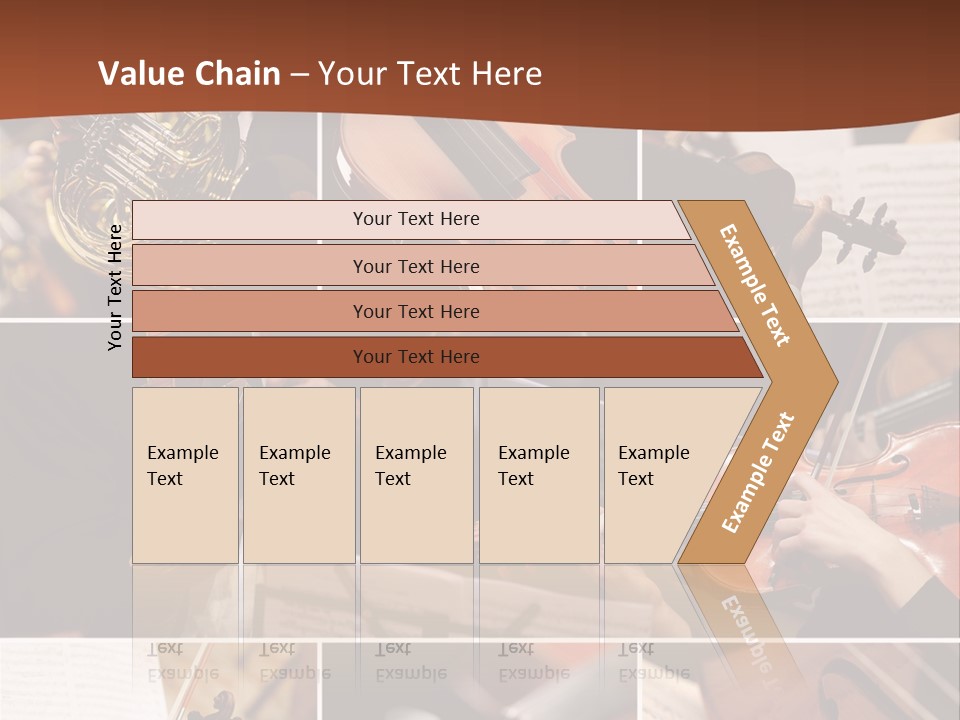 Value Chain – Your Text Here

Your Text Here

Your Text Here

Your Text Here

Your Text Here

Your Text Here

Example Text

Example Text

Example Text

Example Text

Example Text

Example Text

Example Text